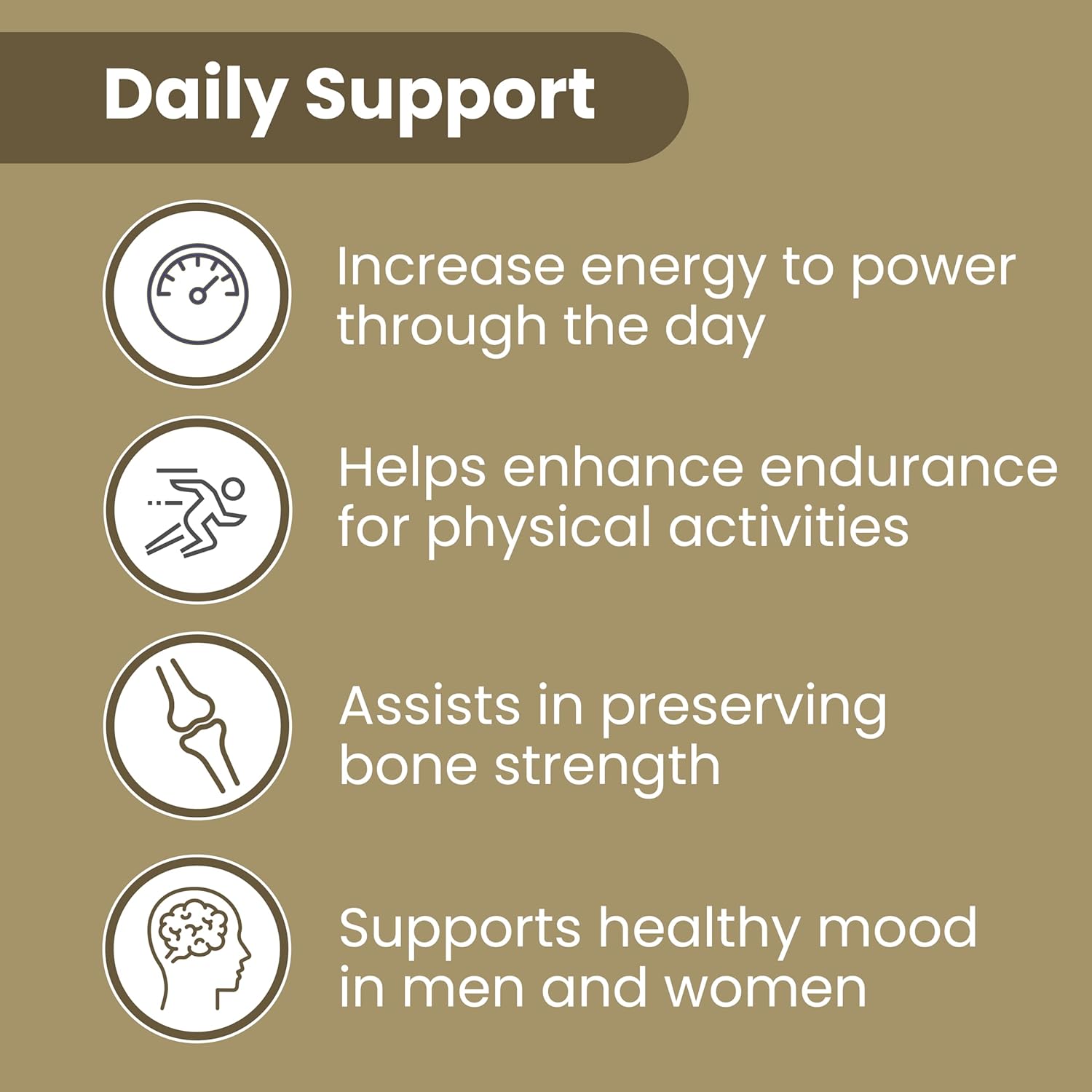 Daily Support

Increase energy to power through the day

Helps enhance endurance for physical activities

Assists in preserving bone strength

Supports healthy mood in men and women